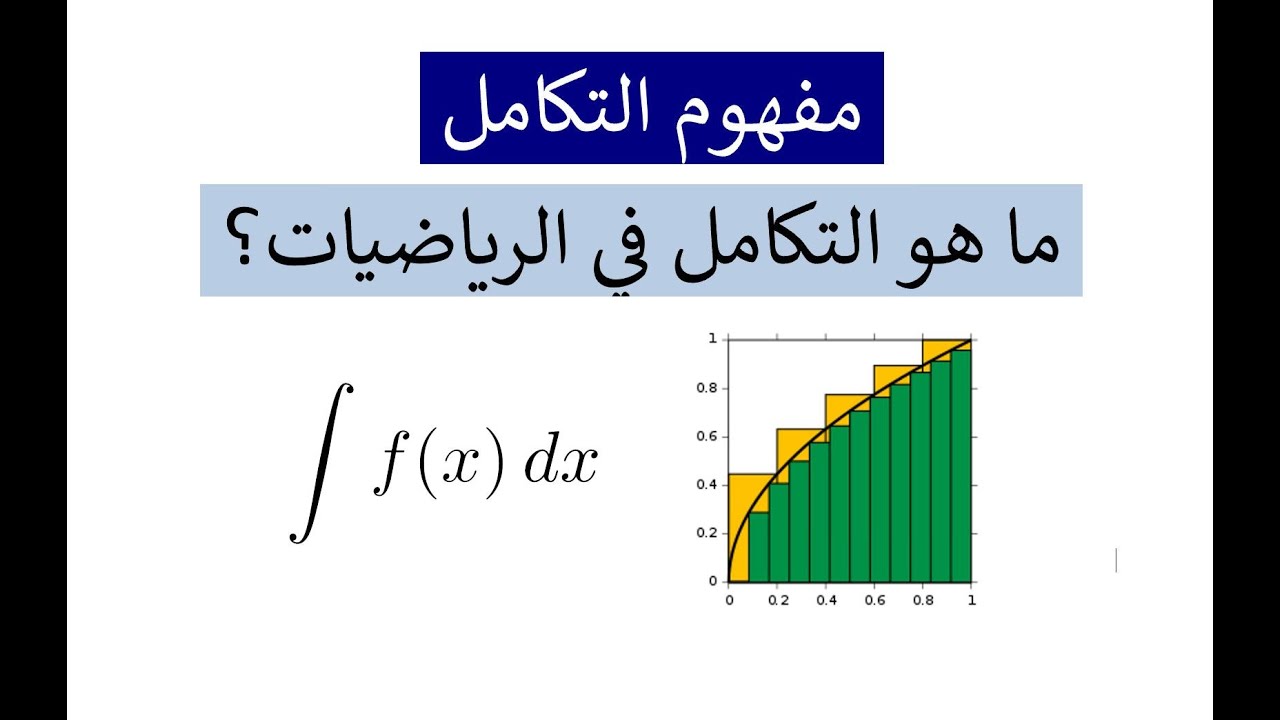 مفهوم التكامل

ما هو التكامل في الرياضيات؟

$\int f(x)\,dx$

1
0.8
0.6
0.4
0.2
0
0 0.2 0.4 0.6 0.8 1